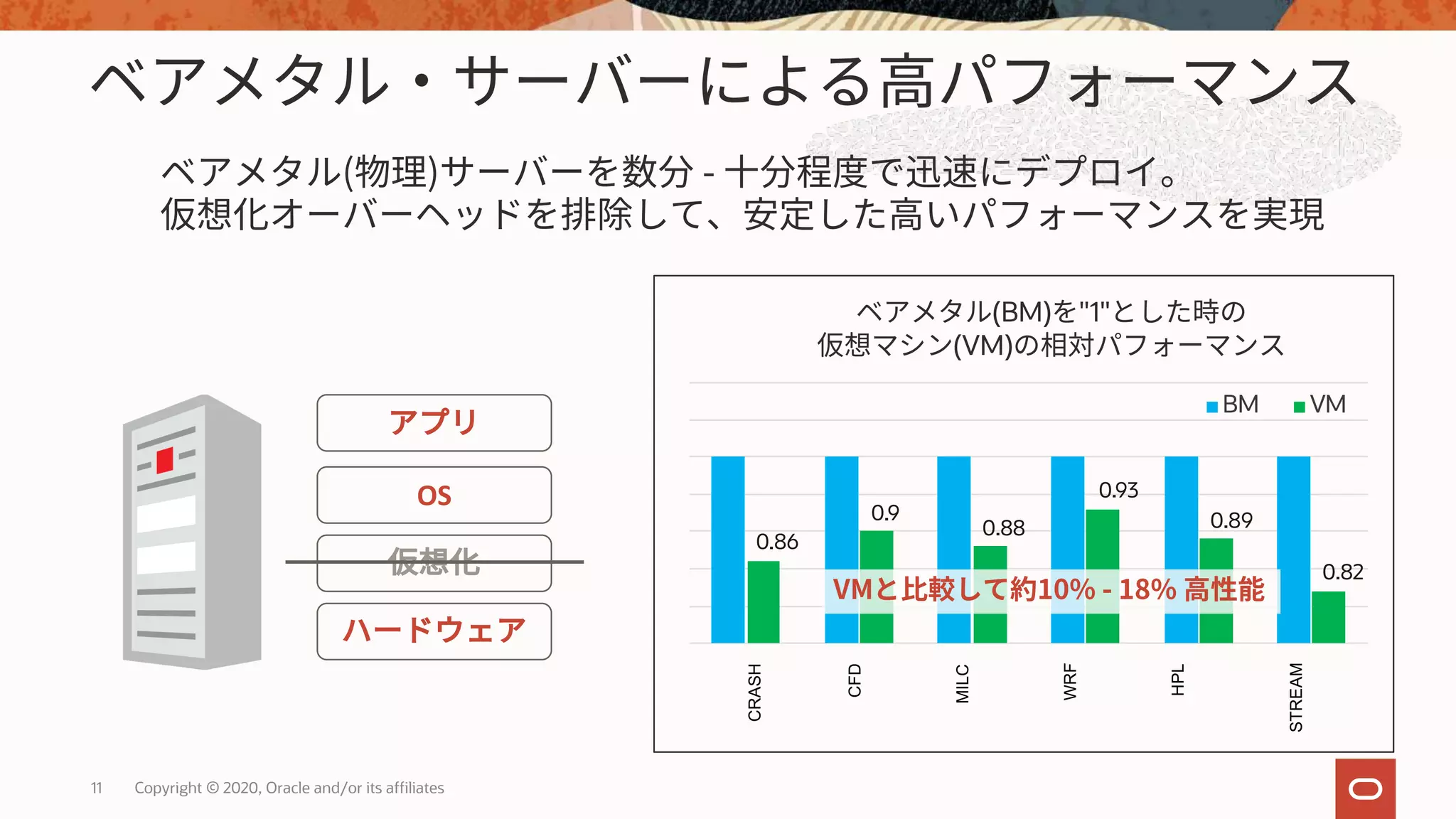 ベアメタル・サーバーによる高パフォーマンス

ベアメタル(物理)サーバーを数分 - 十分程度で迅速にデプロイ。
仮想化オーバーヘッドを排除して、安定した高いパフォーマンスを実現

アプリ
OS
仮想化
ハードウェア

ベアメタル(BM)を"1"とした時の
仮想マシン(VM)の相対パフォーマンス

BM VM

0.86
0.9
0.88
0.93
0.89
0.82

VMと比較して約10% - 18% 高性能

CRASH
CFD
MILC
WRF
HPL
STREAM

11 Copyright © 2020, Oracle and/or its affiliates